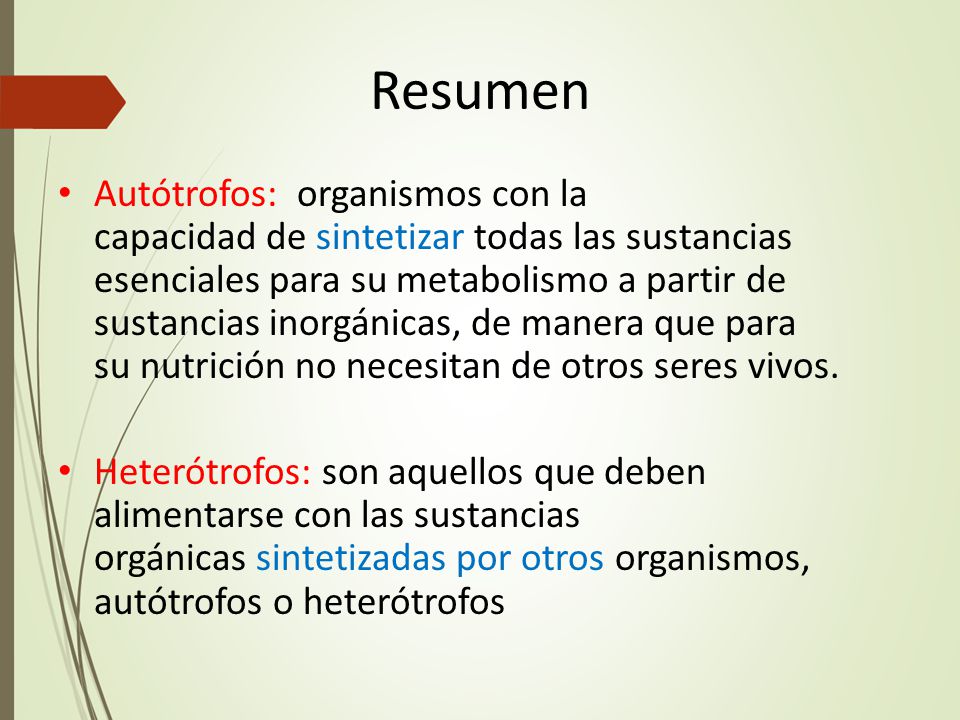 Resumen

• Autótrofos: organismos con la capacidad de sintetizar todas las sustancias esenciales para su metabolismo a partir de sustancias inorgánicas, de manera que para su nutrición no necesitan de otros seres vivos.

• Heterótrofos: son aquellos que deben alimentarse con las sustancias orgánicas sintetizadas por otros organismos, autótrofos o heterótrofos